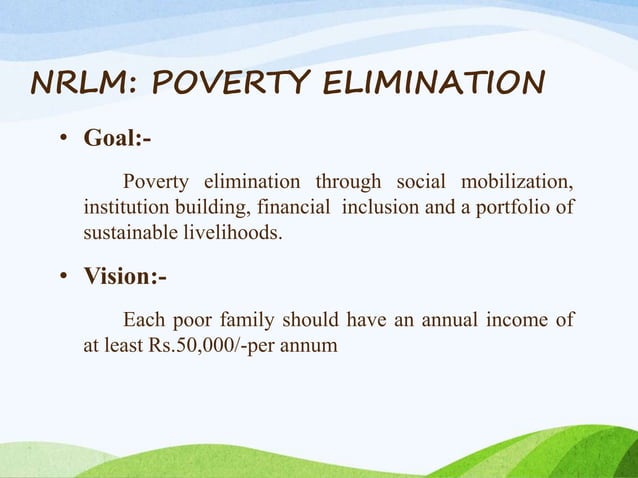 NRLM: POVERTY ELIMINATION

• Goal:-

Poverty elimination through social mobilization, institution building, financial inclusion and a portfolio of sustainable livelihoods.

• Vision:-

Each poor family should have an annual income of at least Rs.50,000/-per annum